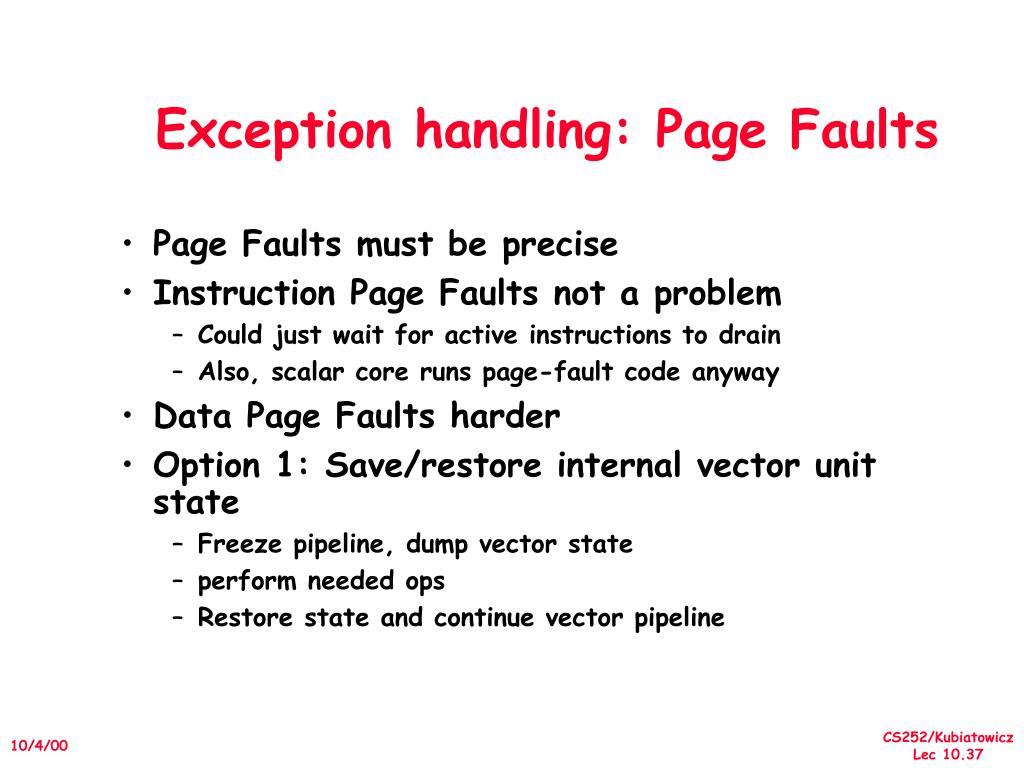 Exception handling: Page Faults

• Page Faults must be precise
• Instruction Page Faults not a problem
  – Could just wait for active instructions to drain
  – Also, scalar core runs page-fault code anyway
• Data Page Faults harder
• Option 1: Save/restore internal vector unit state
  – Freeze pipeline, dump vector state
  – perform needed ops
  – Restore state and continue vector pipeline

10/4/00

CS252/Kubiatowicz
Lec 10.37